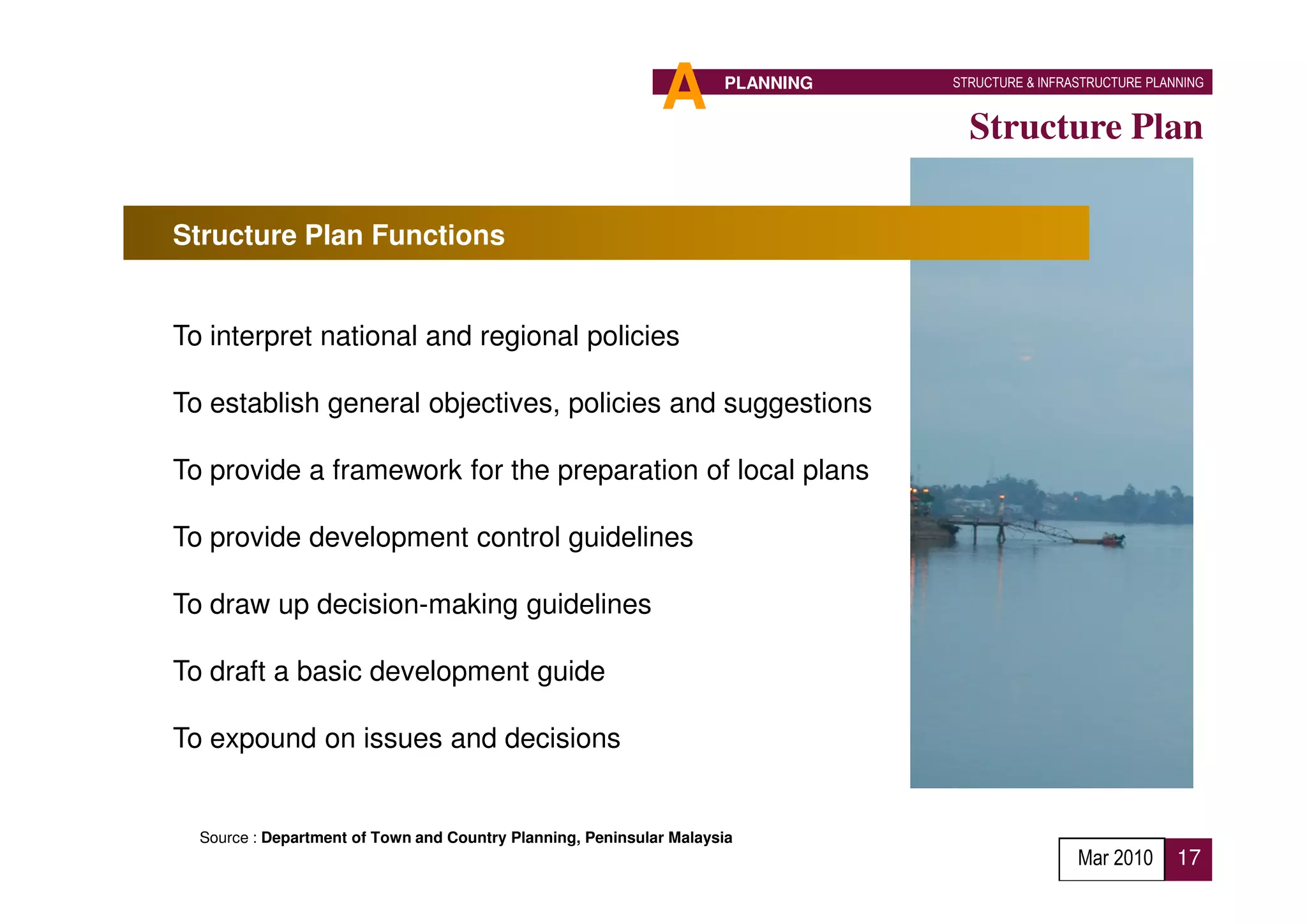 A PLANNING

STRUCTURE & INFRASTRUCTURE PLANNING

Structure Plan

Structure Plan Functions

To interpret national and regional policies

To establish general objectives, policies and suggestions

To provide a framework for the preparation of local plans

To provide development control guidelines

To draw up decision-making guidelines

To draft a basic development guide

To expound on issues and decisions

Source : Department of Town and Country Planning, Peninsular Malaysia

Mar 2010 17